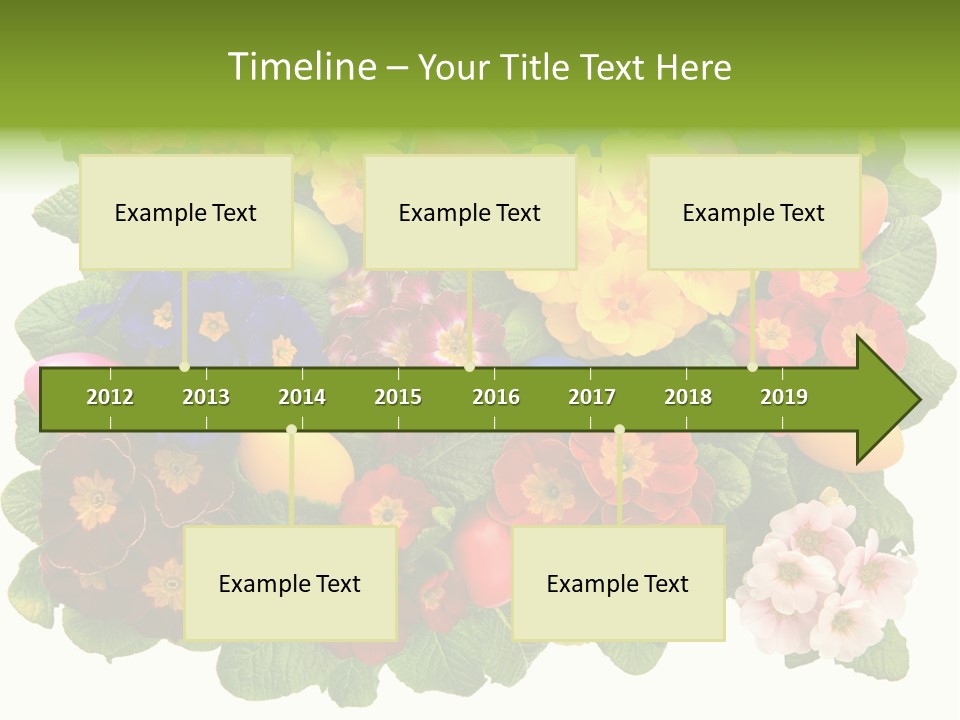 Timeline – Your Title Text Here

Example Text

Example Text

Example Text

2012 2013 2014 2015 2016 2017 2018 2019

Example Text

Example Text